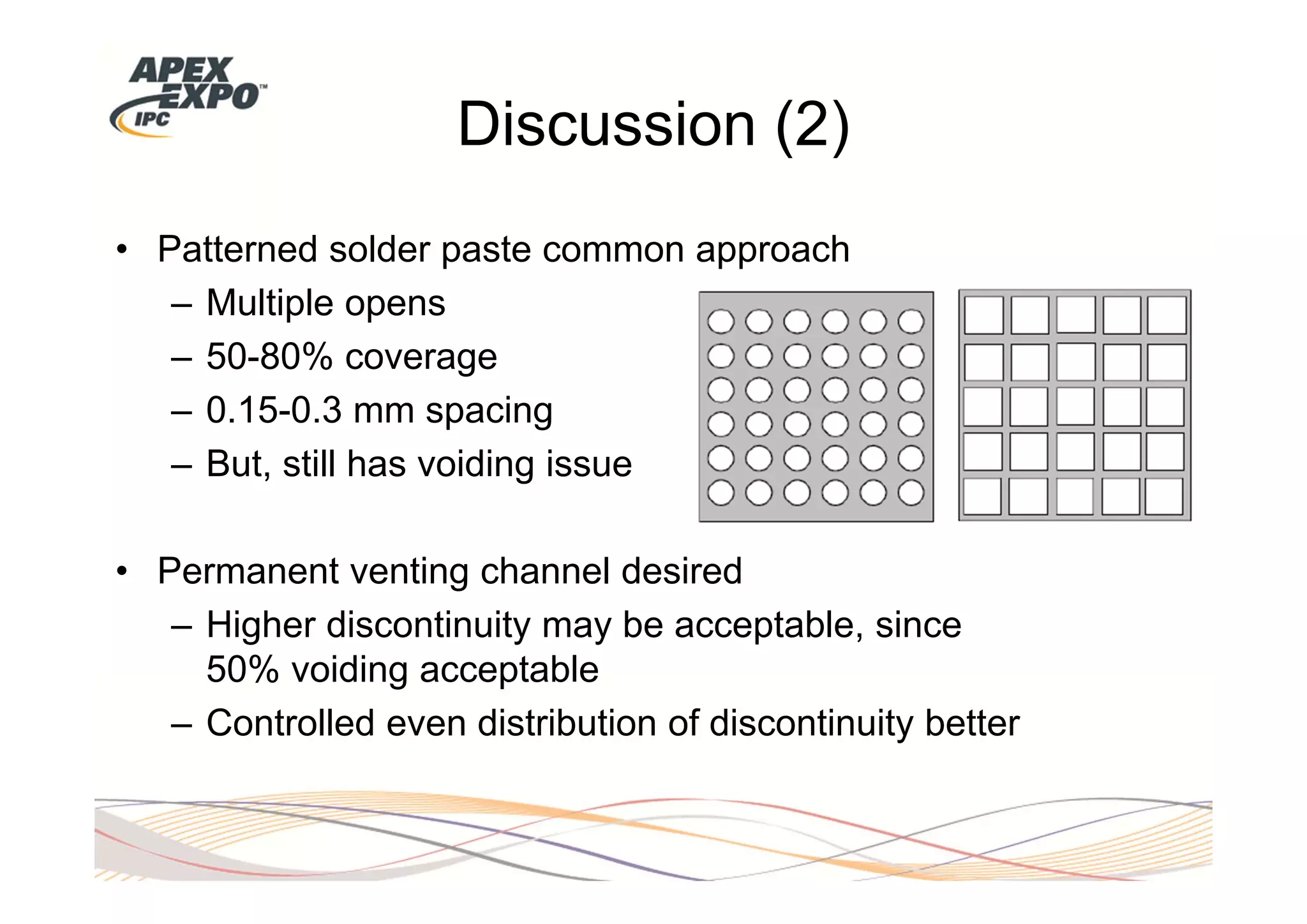 APEX EXPO™ IPC

Discussion (2)

• Patterned solder paste common approach
– Multiple opens
– 50-80% coverage
– 0.15-0.3 mm spacing
– But, still has voiding issue

• Permanent venting channel desired
– Higher discontinuity may be acceptable, since 50% voiding acceptable
– Controlled even distribution of discontinuity better